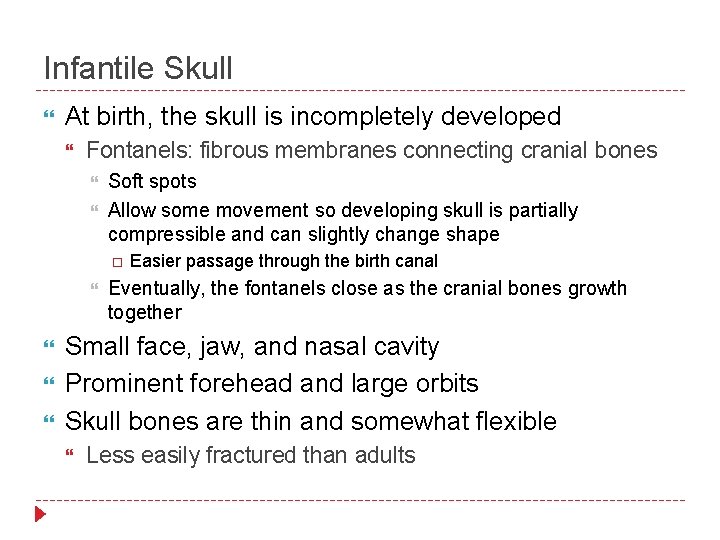 Infantile Skull

At birth, the skull is incompletely developed

Fontanels: fibrous membranes connecting cranial bones

Soft spots

Allow some movement so developing skull is partially compressible and can slightly change shape

Easier passage through the birth canal

Eventually, the fontanels close as the cranial bones growth together

Small face, jaw, and nasal cavity

Prominent forehead and large orbits

Skull bones are thin and somewhat flexible

Less easily fractured than adults